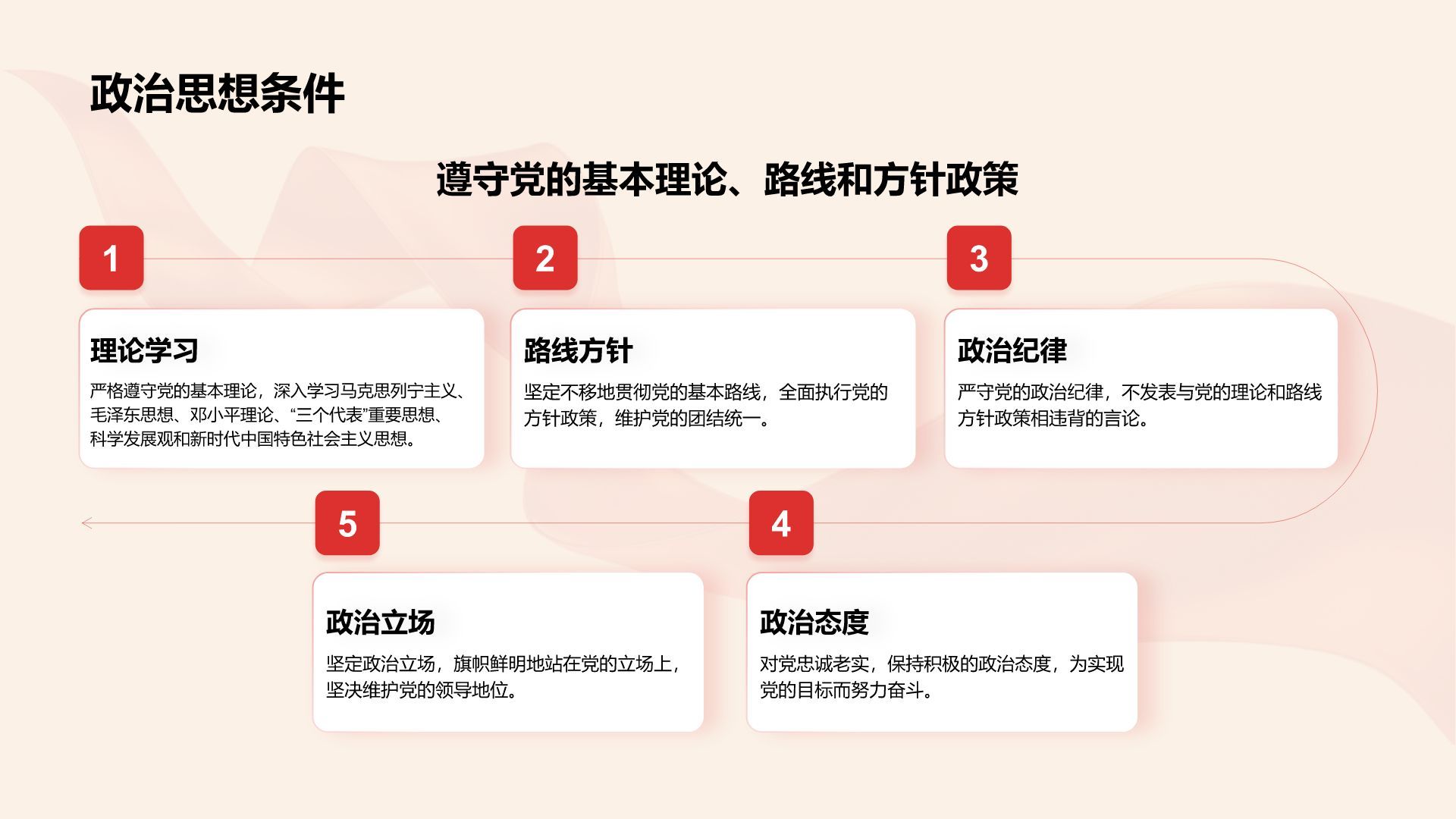 政治思想条件

遵守党的基本理论、路线和方针政策

1

理论学习

严格遵守党的基本理论，深入学习马克思列宁主义、毛泽东思想、邓小平理论、“三个代表”重要思想、科学发展观和新时代中国特色社会主义思想。

2

路线方针

坚定不移地贯彻党的基本路线，全面执行党的方针政策，维护党的团结统一。

3

政治纪律

严守党的政治纪律，不发表与党的理论和路线方针政策相违背的言论。

4

政治态度

对党忠诚老实，保持积极的政治态度，为实现党的目标而努力奋斗。

5

政治立场

坚定政治立场，旗帜鲜明地站在党的立场上，坚决维护党的领导地位。